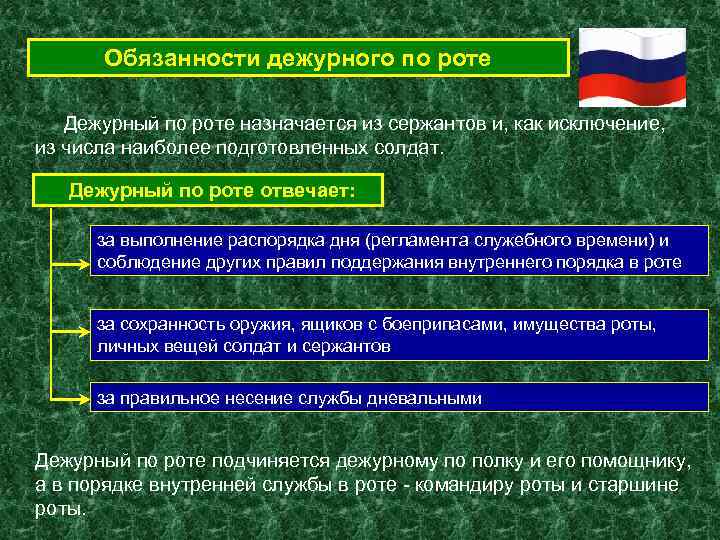 Обязанности дежурного по роте

Дежурный по роте назначается из сержантов и, как исключение, из числа наиболее подготовленных солдат.

Дежурный по роте отвечает:

за выполнение распорядка дня (регламента служебного времени) и соблюдение других правил поддержания внутреннего порядка в роте

за сохранность оружия, ящиков с боеприпасами, имущества роты, личных вещей солдат и сержантов

за правильное несение службы дневальными

Дежурный по роте подчиняется дежурному по полку и его помощнику, а в порядке внутренней службы в роте - командиру роты и старшине роты.